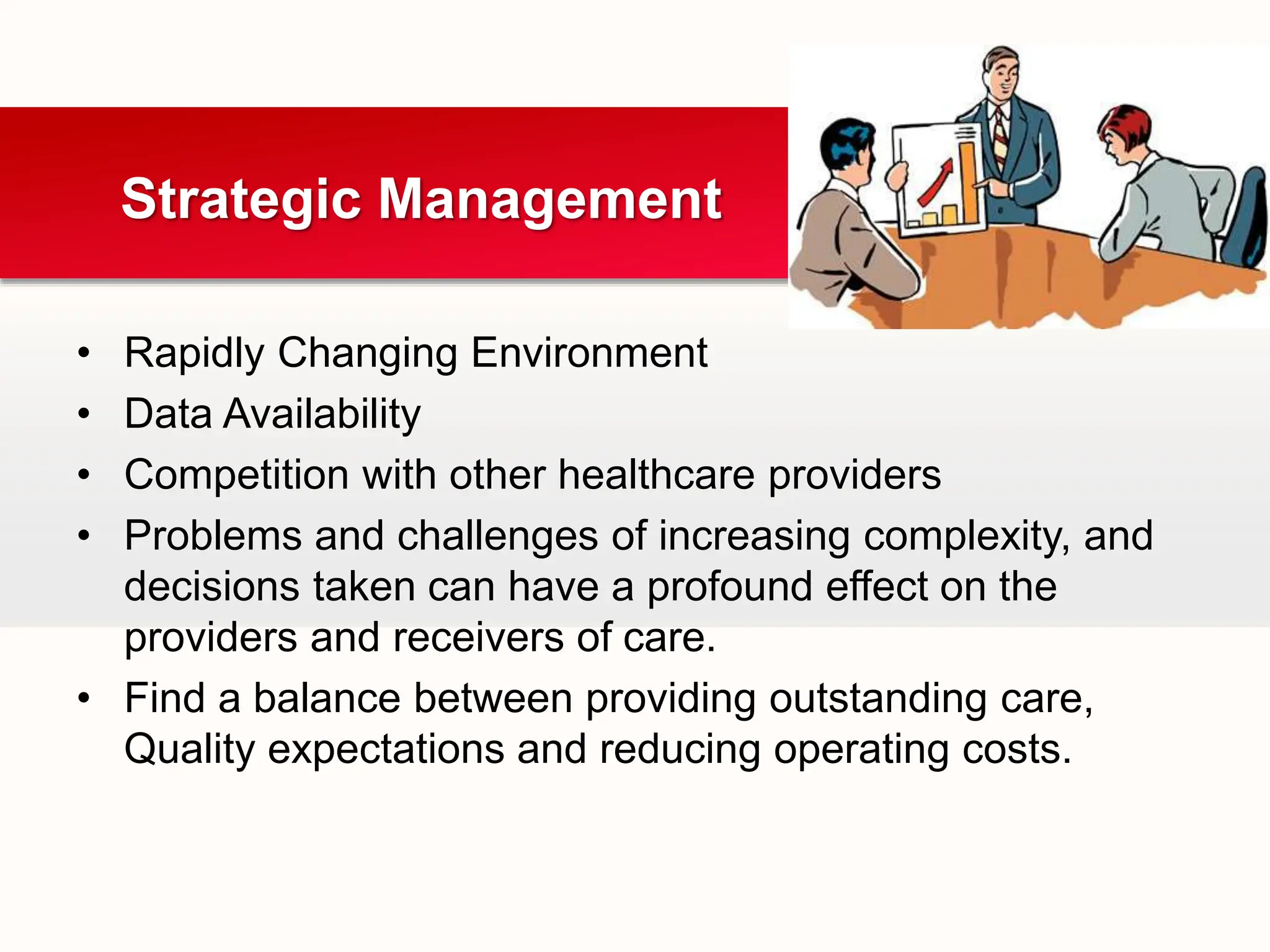 Strategic Management

• Rapidly Changing Environment
• Data Availability
• Competition with other healthcare providers
• Problems and challenges of increasing complexity, and decisions taken can have a profound effect on the providers and receivers of care.
• Find a balance between providing outstanding care, Quality expectations and reducing operating costs.